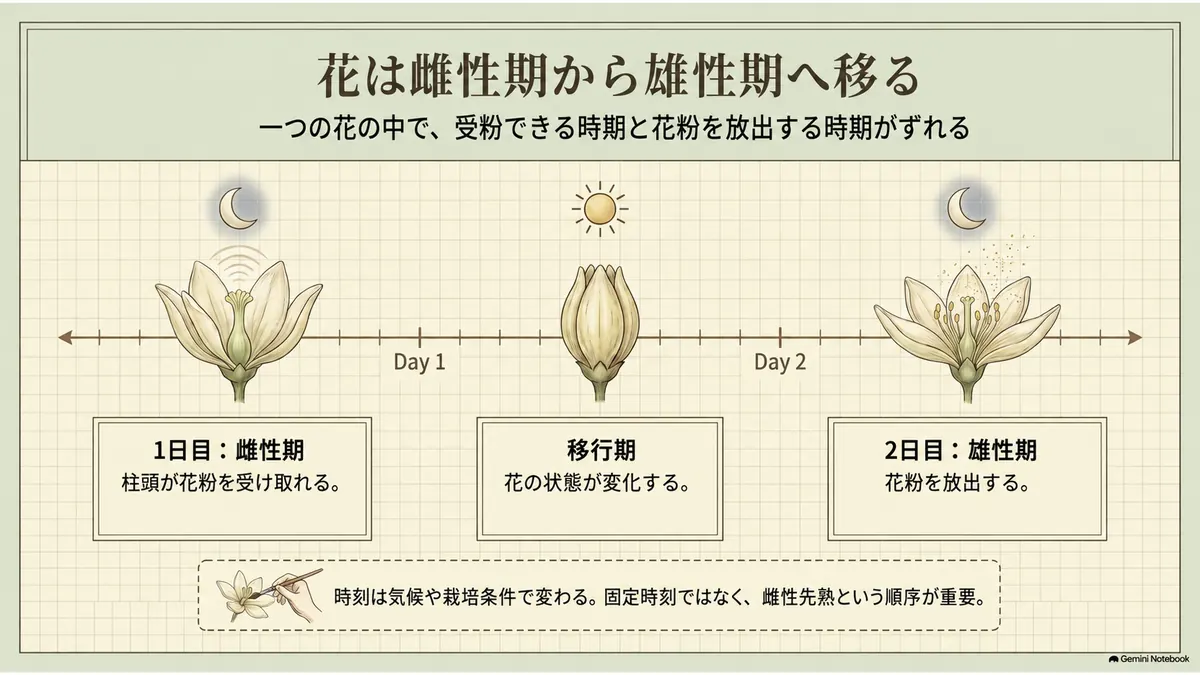 花は雌性期から雄性期へ移る

一つの花の中で、受粉できる時期と花粉を放出する時期がずれる

Day 1

Day 2

1日目：雌性期
柱頭が花粉を受け取れる。

移行期
花の状態が変化する。

2日目：雄性期
花粉を放出する。

時刻は気候や栽培条件で変わる。固定時刻ではなく、雌性先熟という順序が重要。

Gemini Notebook